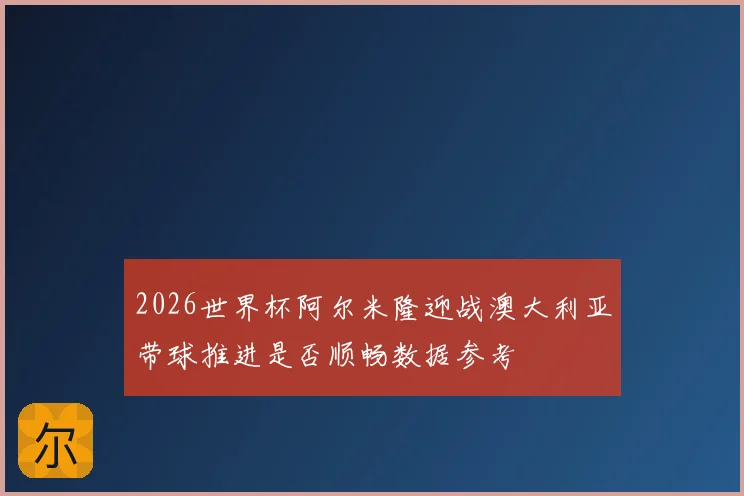 2026世界杯阿尔米隆迎战澳大利亚带球推进是否顺畅数据参考

尔